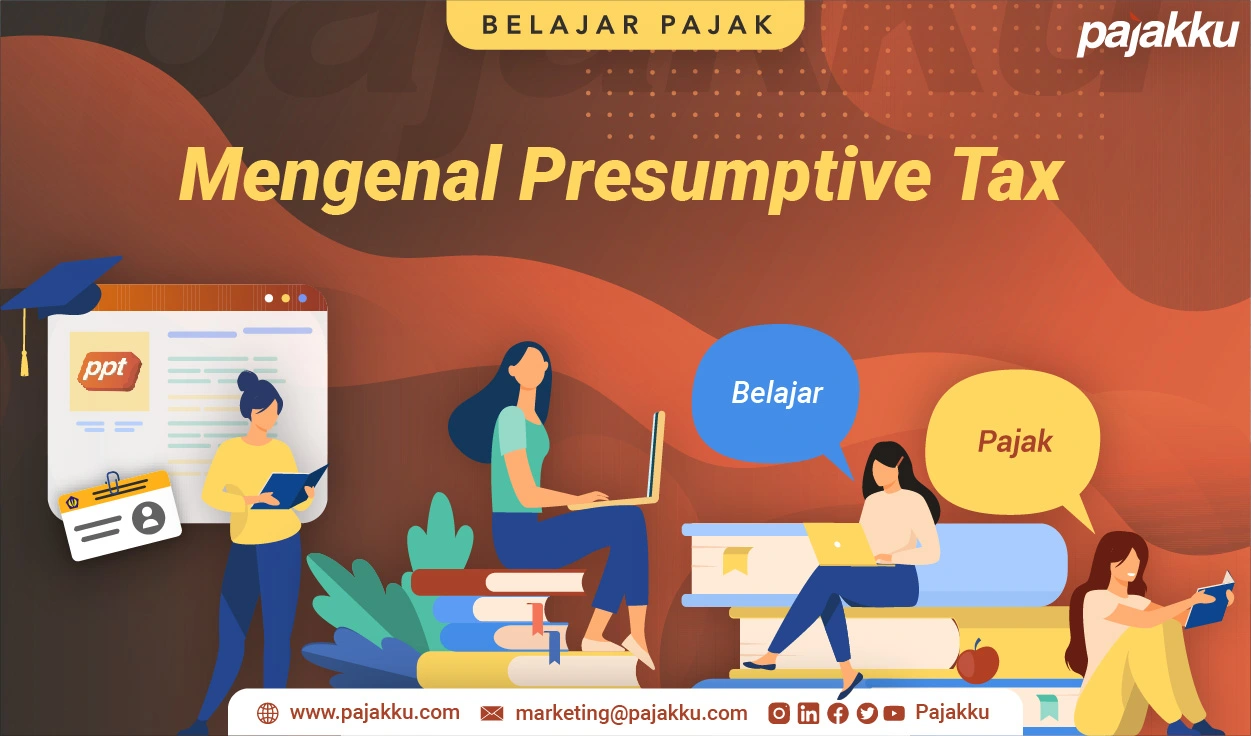 BELAJAR PAJAK

pajakku

Mengenal Presumptive Tax

ppt

Belajar

Pajak

www.pajakku.com marketing@pajakku.com Pajakku